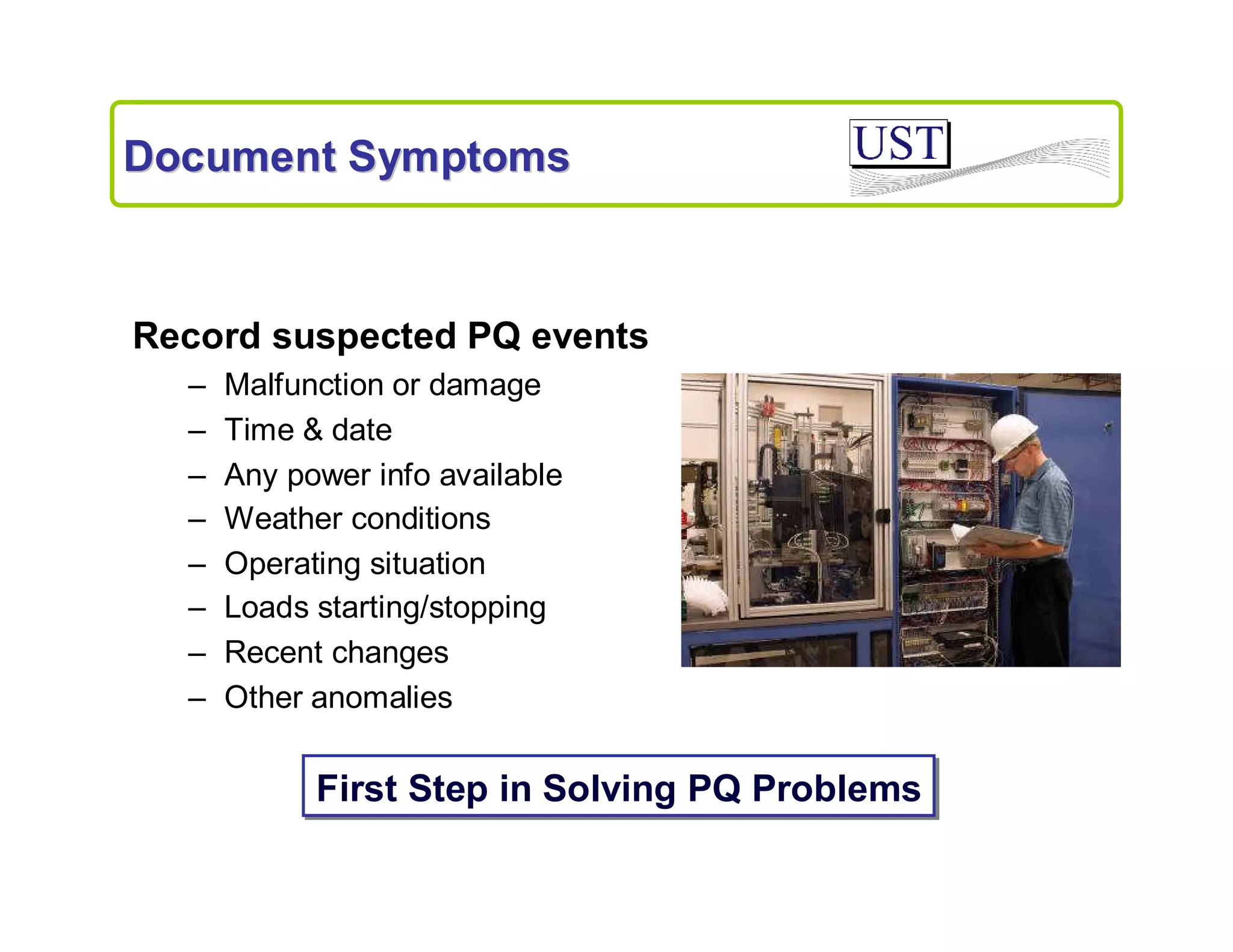 Document Symptoms

UST

Record suspected PQ events

– Malfunction or damage
– Time & date
– Any power info available
– Weather conditions
– Operating situation
– Loads starting/stopping
– Recent changes
– Other anomalies

First Step in Solving PQ Problems